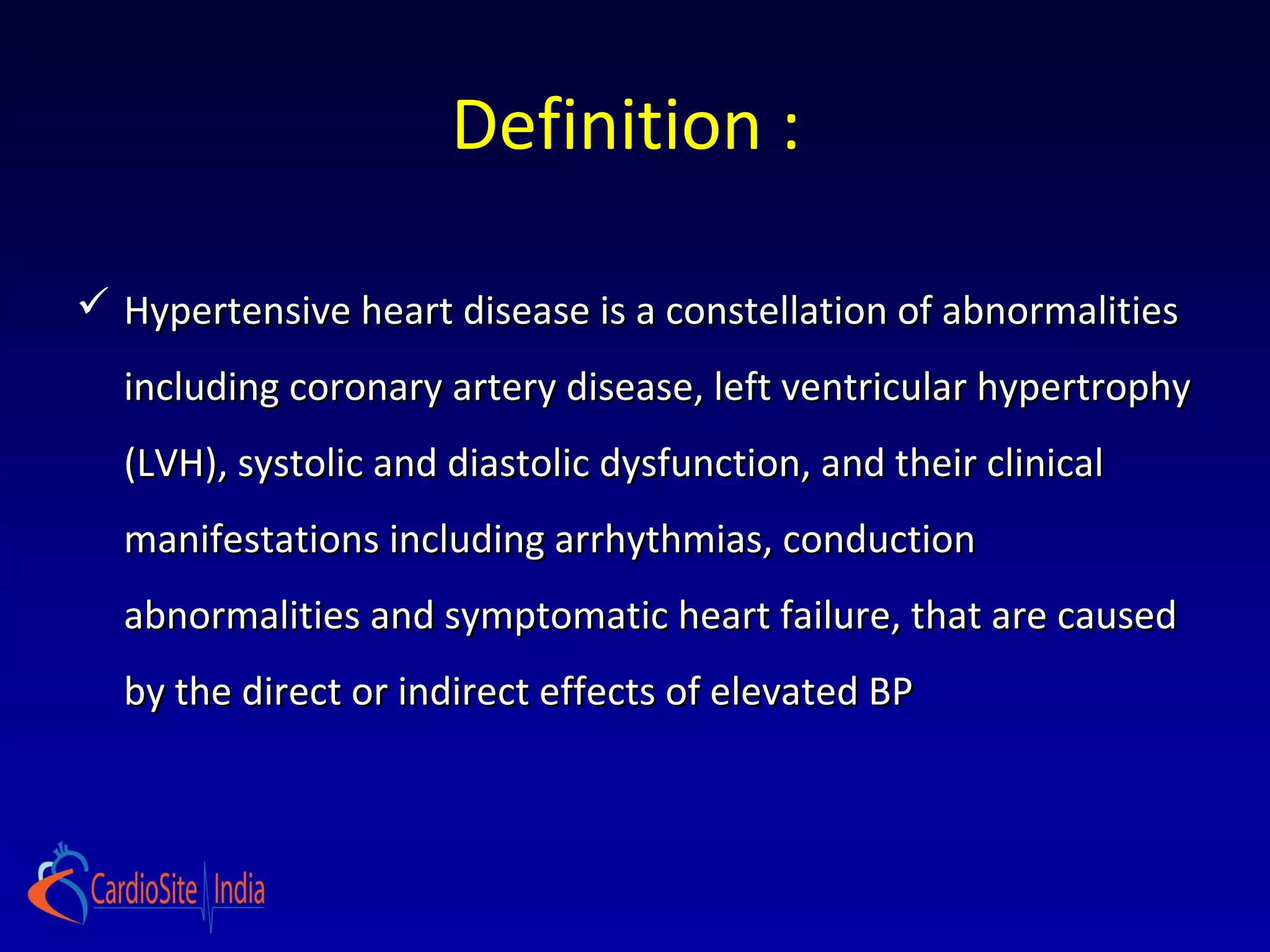 Definition :

✓ Hypertensive heart disease is a constellation of abnormalities including coronary artery disease, left ventricular hypertrophy (LVH), systolic and diastolic dysfunction, and their clinical manifestations including arrhythmias, conduction abnormalities and symptomatic heart failure, that are caused by the direct or indirect effects of elevated BP

CardioSite India